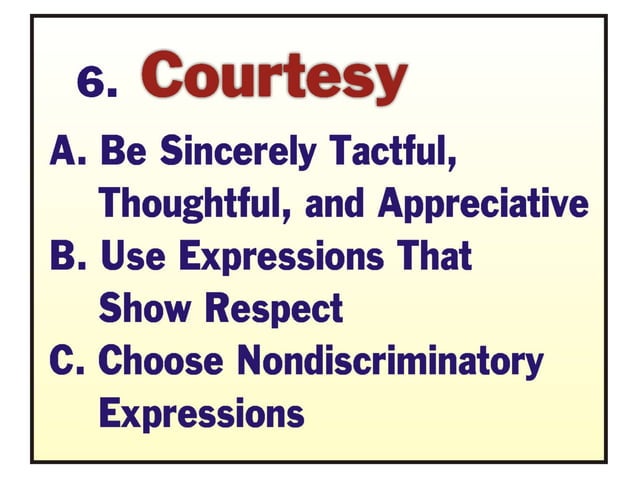 6. Courtesy

A. Be Sincerely Tactful, Thoughtful, and Appreciative
B. Use Expressions That Show Respect
C. Choose Nondiscriminatory Expressions